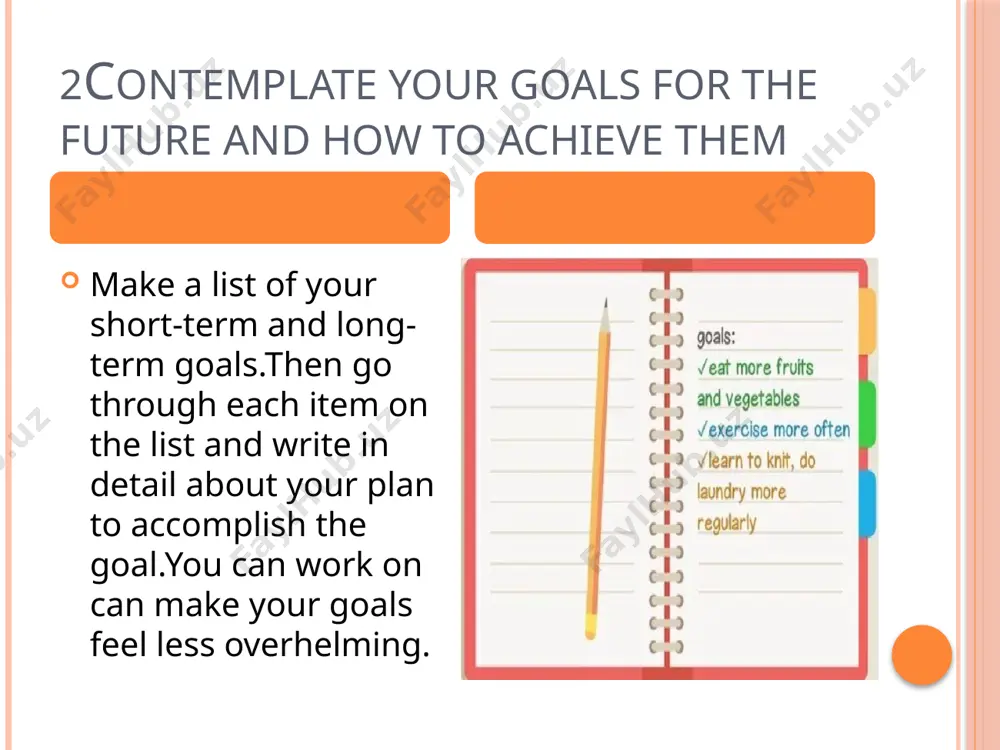 2CONTEMPLATE YOUR GOALS FOR THE FUTURE AND HOW TO ACHIEVE THEM

Make a list of your short-term and long-term goals.Then go through each item on the list and write in detail about your plan to accomplish the goal.You can work on can make your goals feel less overhelming.

goals:
✓eat more fruits and vegetables
✓exercise more often
✓learn to knit, do laundry more regularly

FaylHub.uz